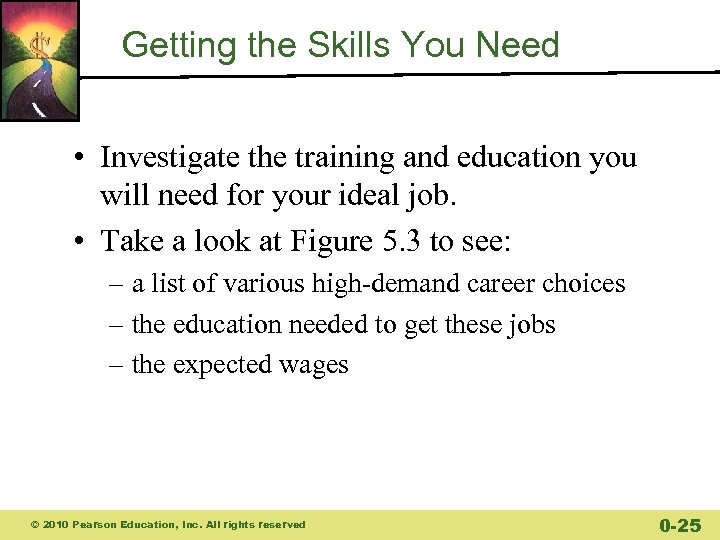 Getting the Skills You Need

• Investigate the training and education you will need for your ideal job.
• Take a look at Figure 5.3 to see:
– a list of various high-demand career choices
– the education needed to get these jobs
– the expected wages

© 2010 Pearson Education, Inc. All rights reserved

0-25